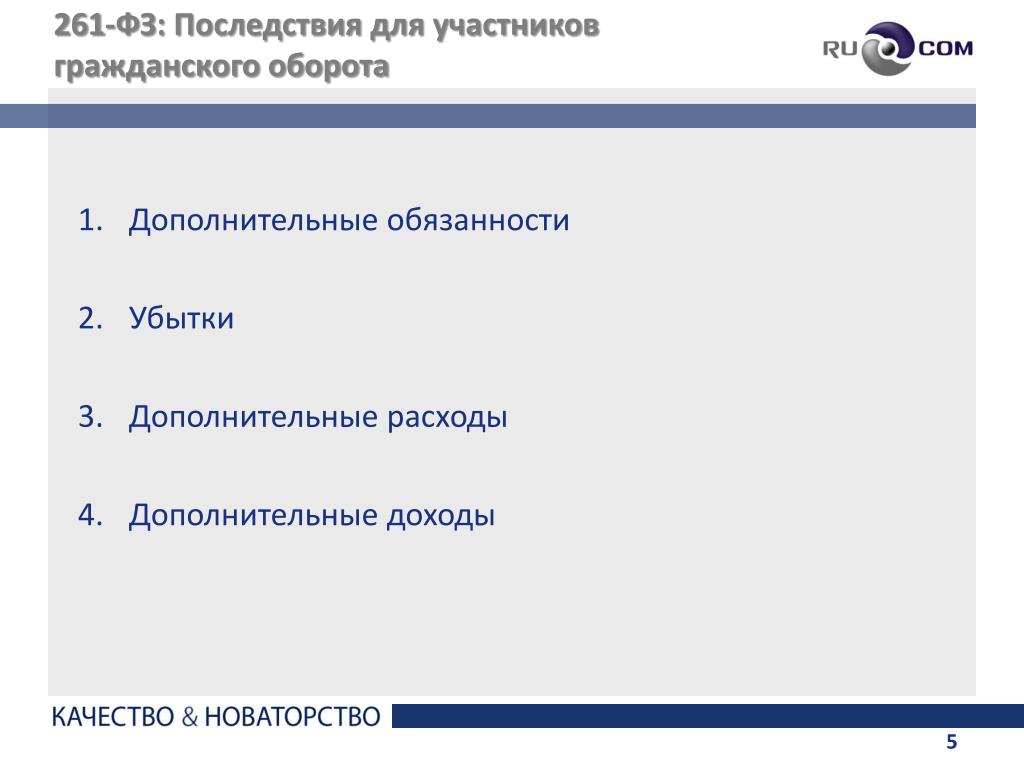 261-ФЗ: Последствия для участников гражданского оборота

RU COM

1. Дополнительные обязанности

2. Убытки

3. Дополнительные расходы

4. Дополнительные доходы

КАЧЕСТВО & НОВАТОРСТВО

5